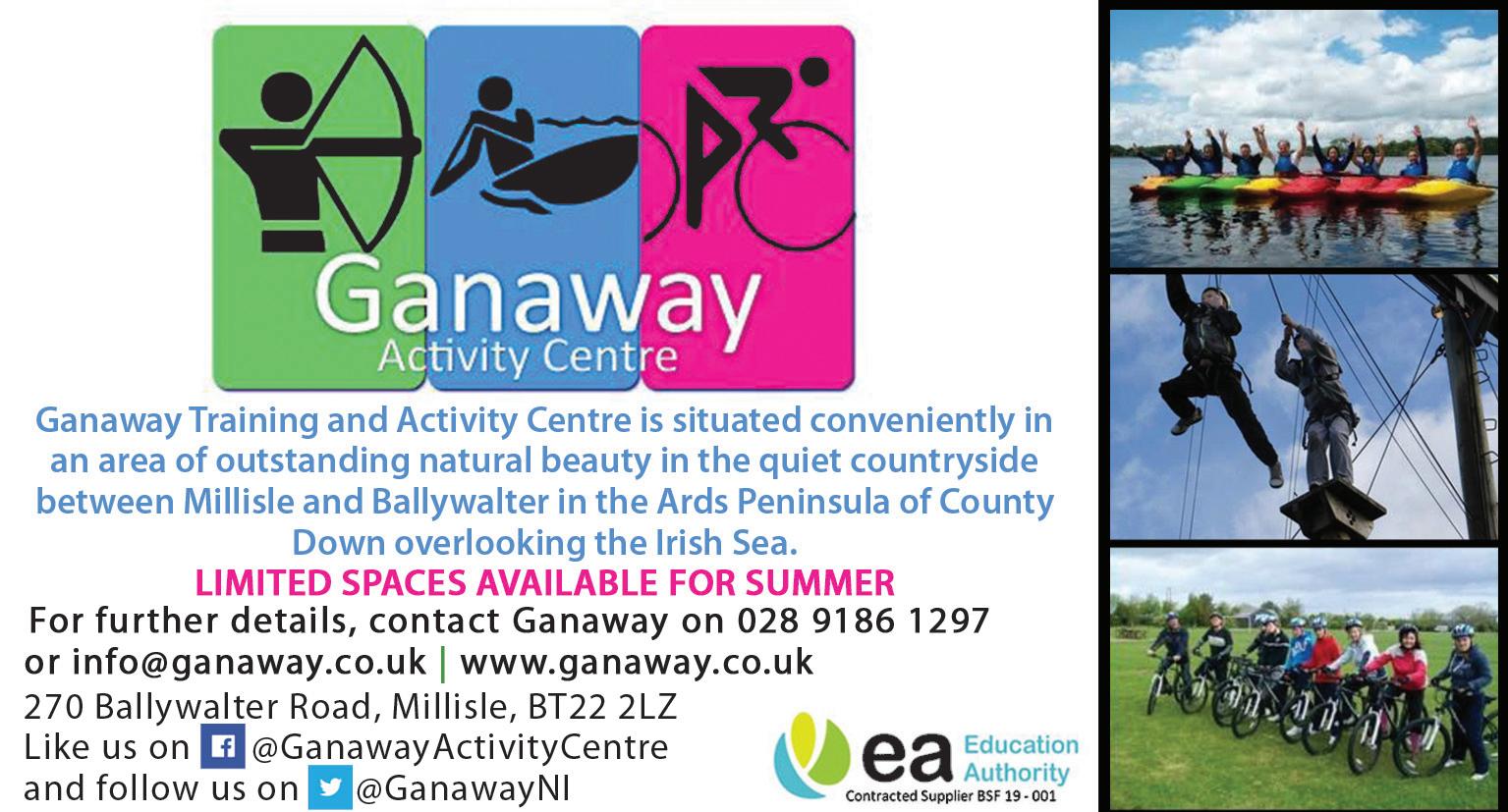 Ganaway
Activity Centre

Ganaway Training and Activity Centre is situated conveniently in an area of outstanding natural beauty in the quiet countryside between Millisle and Ballywalter in the Ards Peninsula of County Down overlooking the Irish Sea.

LIMITED SPACES AVAILABLE FOR SUMMER

For further details, contact Ganaway on 028 9186 1297 or info@ganaway.co.uk | www.ganaway.co.uk

270 Ballywalter Road, Millisle, BT22 2LZ
Like us on @GanawayActivityCentre
and follow us on @GanawayNI

ea Education Authority
Contracted Supplier BSF 19 - 001